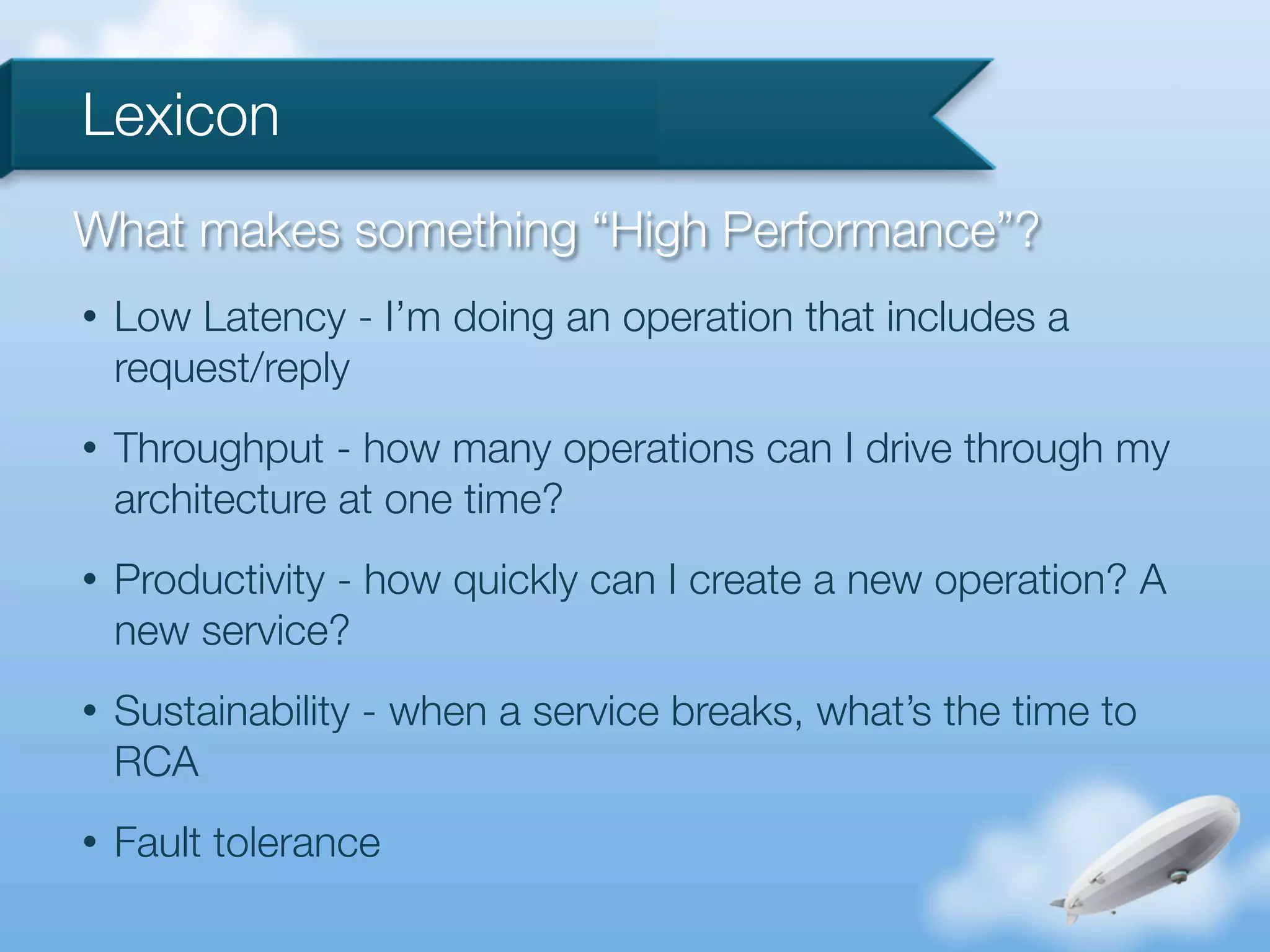 Lexicon

What makes something “High Performance”?

• Low Latency - I’m doing an operation that includes a request/reply

• Throughput - how many operations can I drive through my architecture at one time?

• Productivity - how quickly can I create a new operation? A new service?

• Sustainability - when a service breaks, what’s the time to RCA

• Fault tolerance